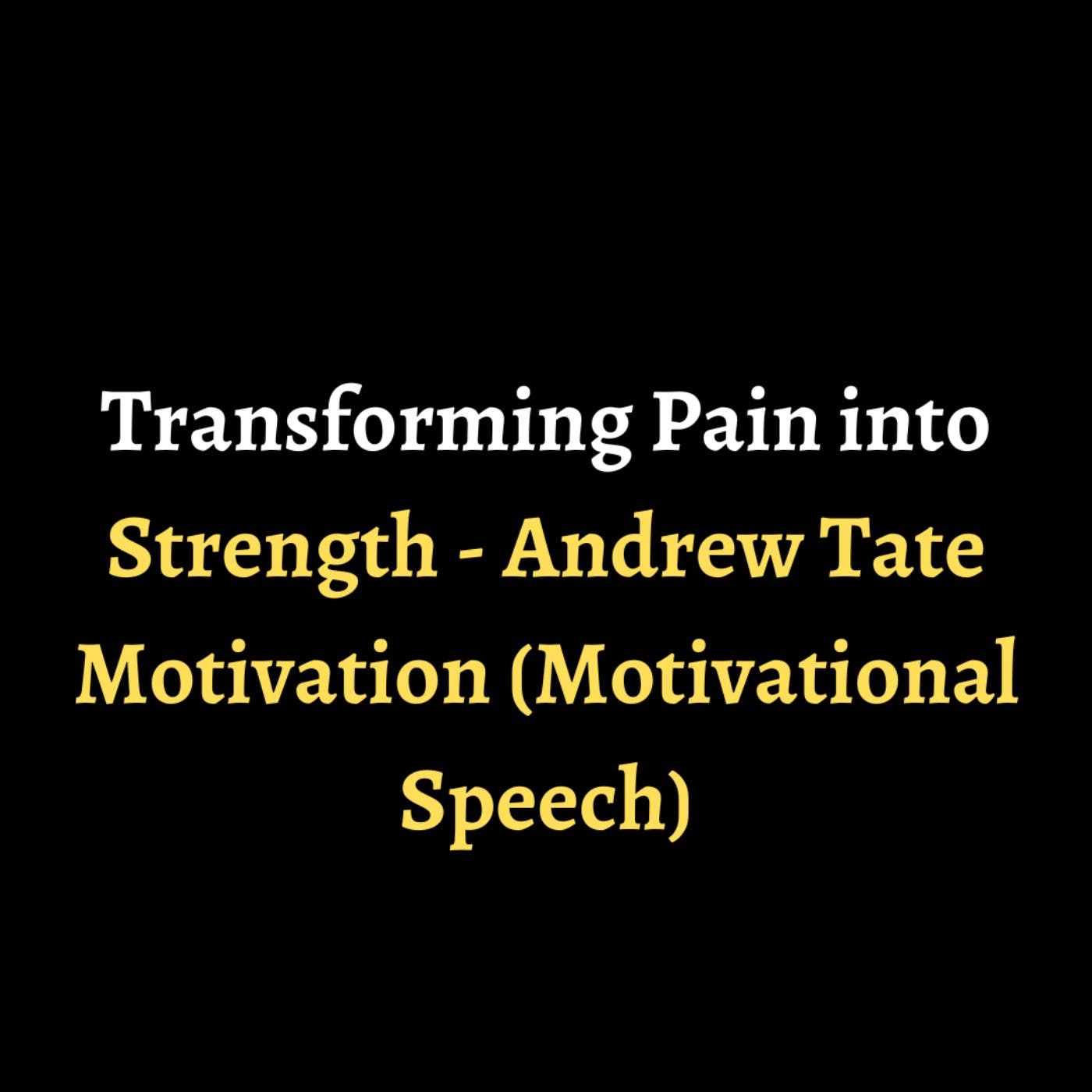 Transforming Pain into Strength - Andrew Tate Motivation (Motivational Speech)